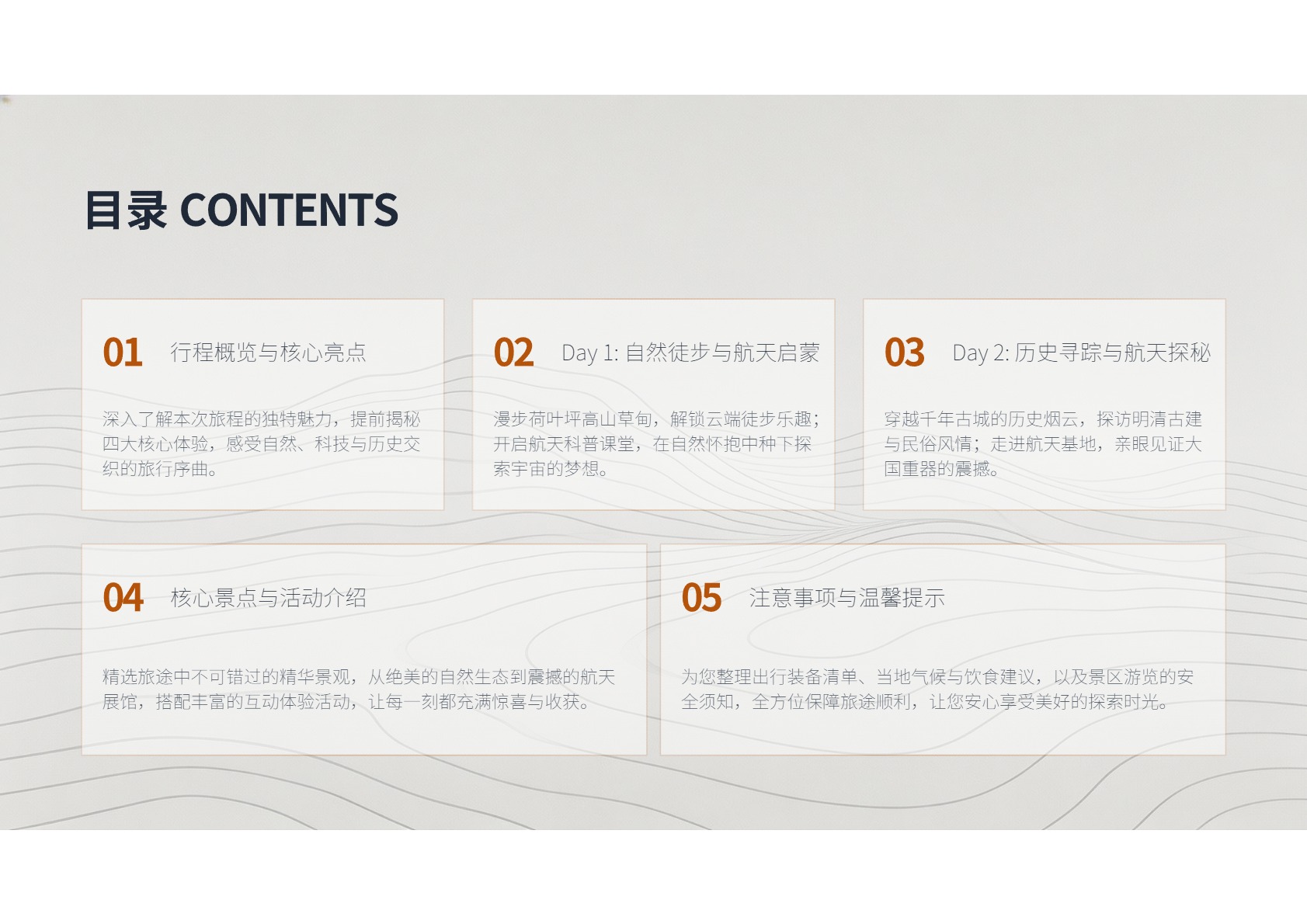 目录 CONTENTS

01 行程概览与核心亮点

深入了解本次旅程的独特魅力，提前揭秘四大核心体验，感受自然、科技与历史交织的旅行序曲。

02 Day 1: 自然徒步与航天启蒙

漫步荷叶坪高山草甸，解锁云端徒步乐趣；开启航天科普课堂，在自然怀抱中种下探索宇宙的梦想。

03 Day 2: 历史寻踪与航天探秘

穿越千年古城的历史烟云，探访明清古建与民俗风情；走进航天基地，亲眼见证大国重器的震撼。

04 核心景点与活动介绍

精选旅途中不可错过的精华景观，从绝美的自然生态到震撼的航天展馆，搭配丰富的互动体验活动，让每一刻都充满惊喜与收获。

05 注意事项与温馨提示

为您整理出行装备清单、当地气候与饮食建议，以及景区游览的安全须知，全方位保障旅途顺利，让您安心享受美好的探索时光。